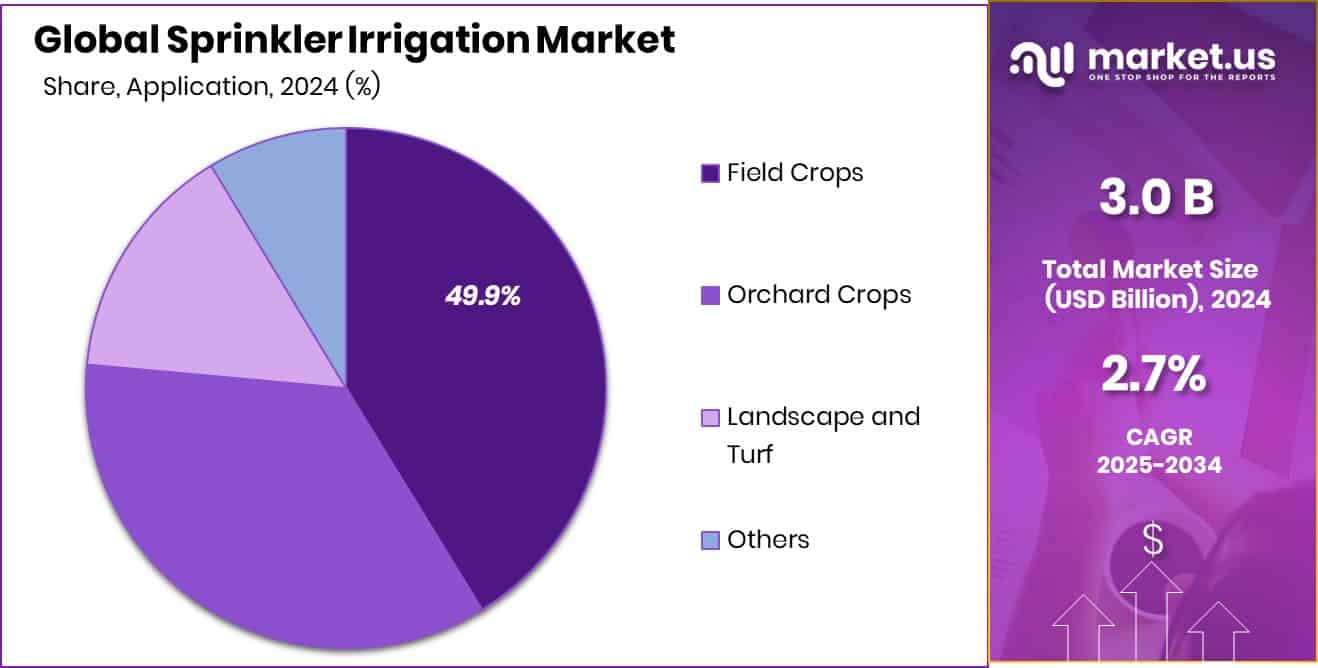 Global Sprinkler Irrigation Market
Share, Application, 2024 (%)

49.9%

Field Crops

Orchard Crops

Landscape and Turf

Others

market.us
ONE STOP SHOP FOR THE REPORTS

3.0 B

Total Market Size (USD Billion), 2024

2.7%

CAGR 2025-2034

$